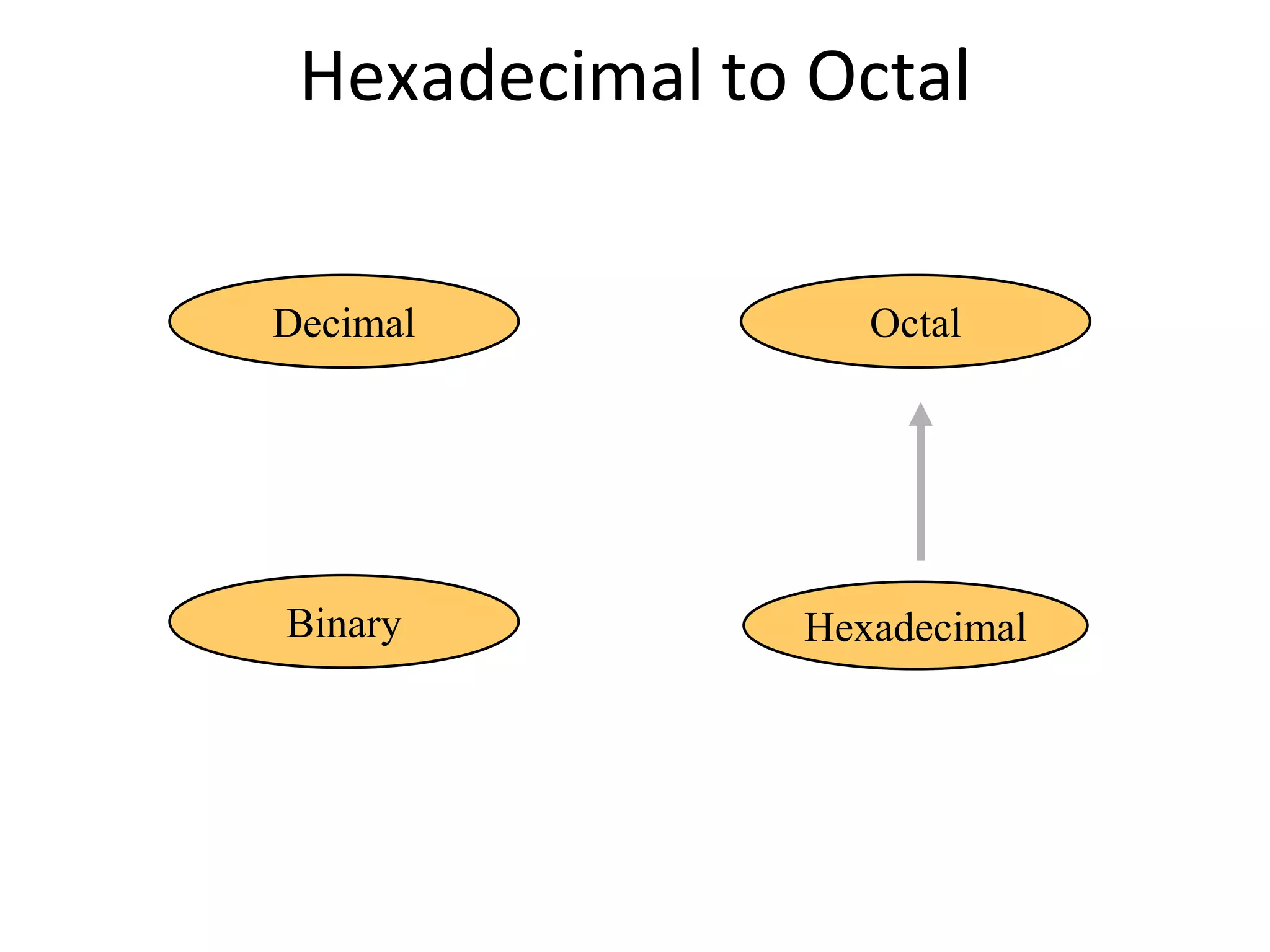 Hexadecimal to Octal

Decimal

Octal

Binary

Hexadecimal